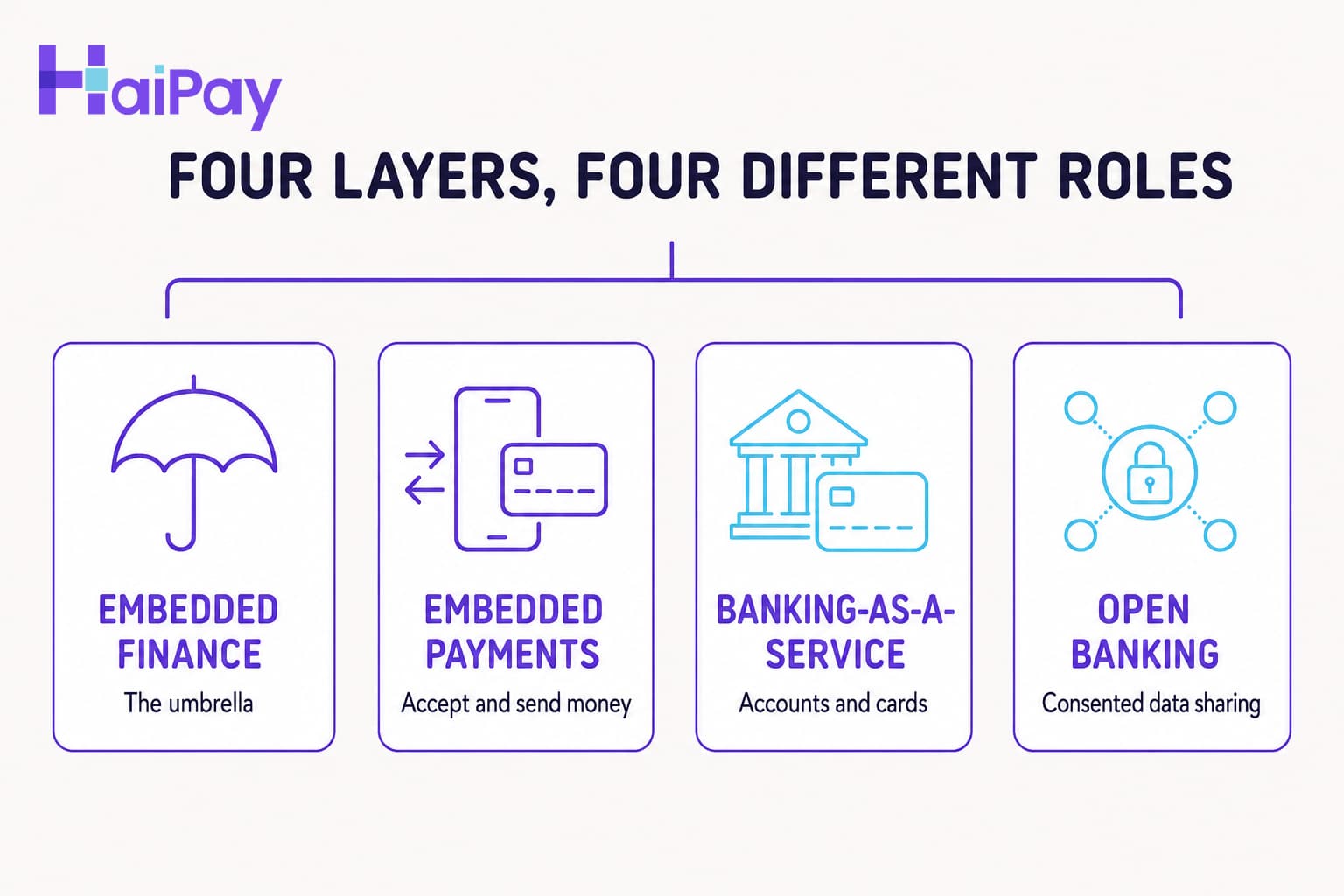 HaiPay

FOUR LAYERS, FOUR DIFFERENT ROLES

EMBEDDED FINANCE
The umbrella

EMBEDDED PAYMENTS
Accept and send money

BANKING-AS-A-SERVICE
Accounts and cards

OPEN BANKING
Consented data sharing